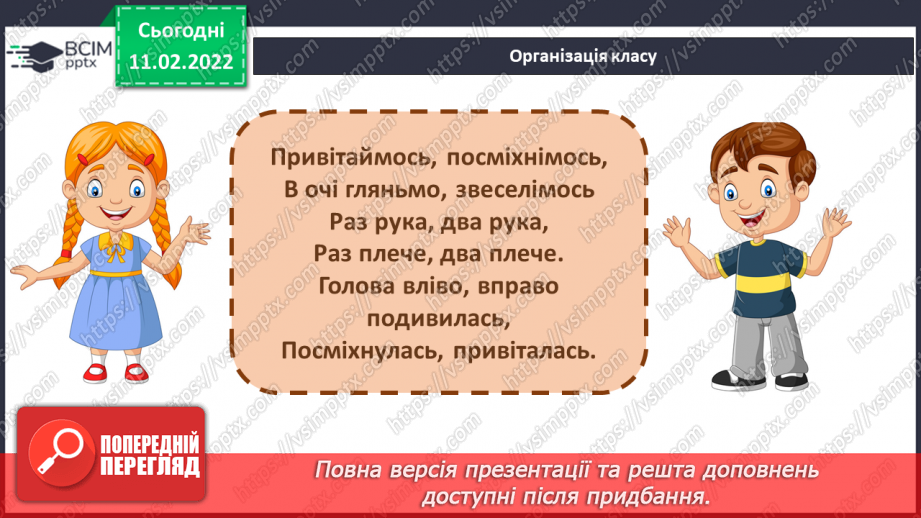 ВСІМ pptx

Сьогодні 11.02.2022

Організація класу

Привітаймось, посміхнімось,
В очі гляньмо, звеселімось
Раз рука, два рука,
Раз плече, два плече.
Голова вліво, вправо подивилась,
Посміхнулась, привіталась.

ПОПЕРЕДНІЙ ПЕРЕГЛЯД

Повна версія презентації та решта доповнень доступні після придбання.

https://vsimpptx.com